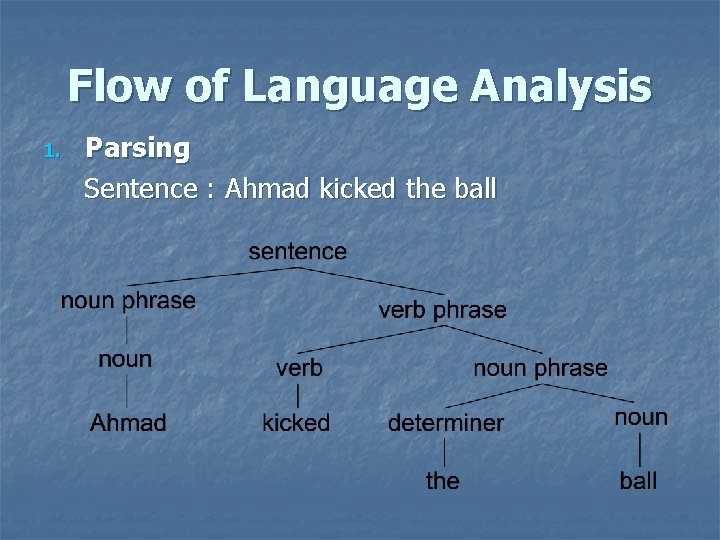 Flow of Language Analysis

1. Parsing

Sentence : Ahmad kicked the ball

sentence
noun phrase
verb phrase
noun
verb
noun phrase
Ahmad
kicked
determiner
noun
the
ball